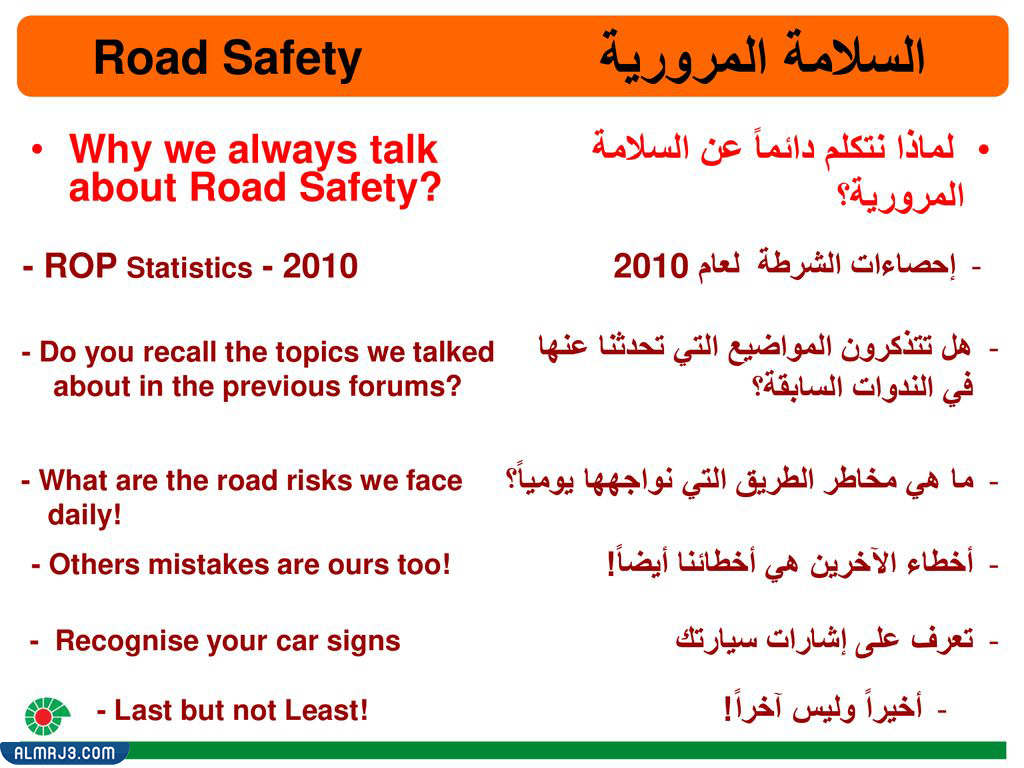 Road Safety السلامة المرورية

• Why we always talk about Road Safety?

• لماذا نتكلم دائماً عن السلامة المرورية؟

- ROP Statistics - 2010

- إحصاءات الشرطة لعام 2010

- Do you recall the topics we talked about in the previous forums?

- هل تتذكرون المواضيع التي تحدثنا عنها في الندوات السابقة؟

- What are the road risks we face daily!

- ما هي مخاطر الطريق التي نواجهها يومياً؟

- Others mistakes are ours too!

- أخطاء الآخرين هي أخطائنا أيضاً!

- Recognise your car signs

- تعرف على إشارات سيارتك

- Last but not Least!

- أخيراً وليس آخراً!

ALMRJ3.COM